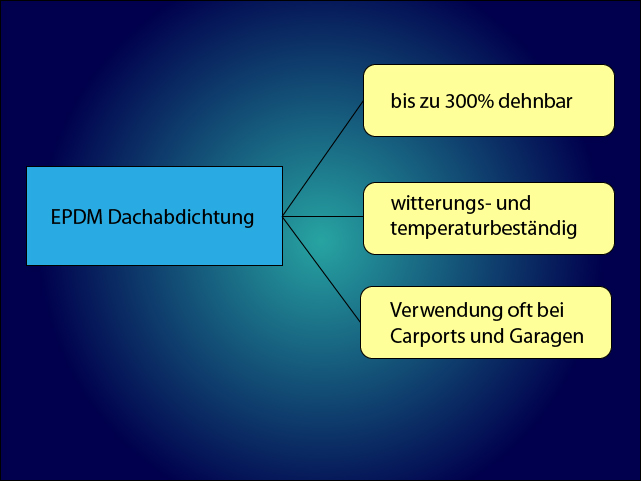 EPDM Dachabdichtung

bis zu 300% dehnbar

witterungs- und temperaturbeständig

Verwendung oft bei Carports und Garagen